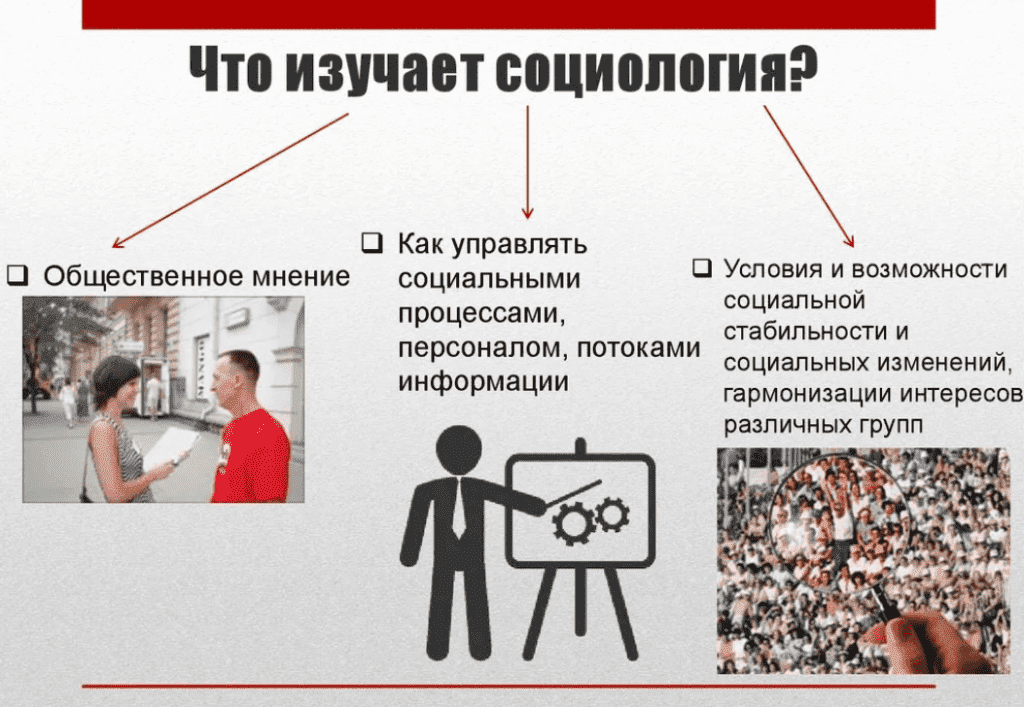 Что изучает социология?

❑ Общественное мнение

❑ Как управлять социальными процессами, персоналом, потоками информации

❑ Условия и возможности социальной стабильности и социальных изменений, гармонизации интересов различных групп